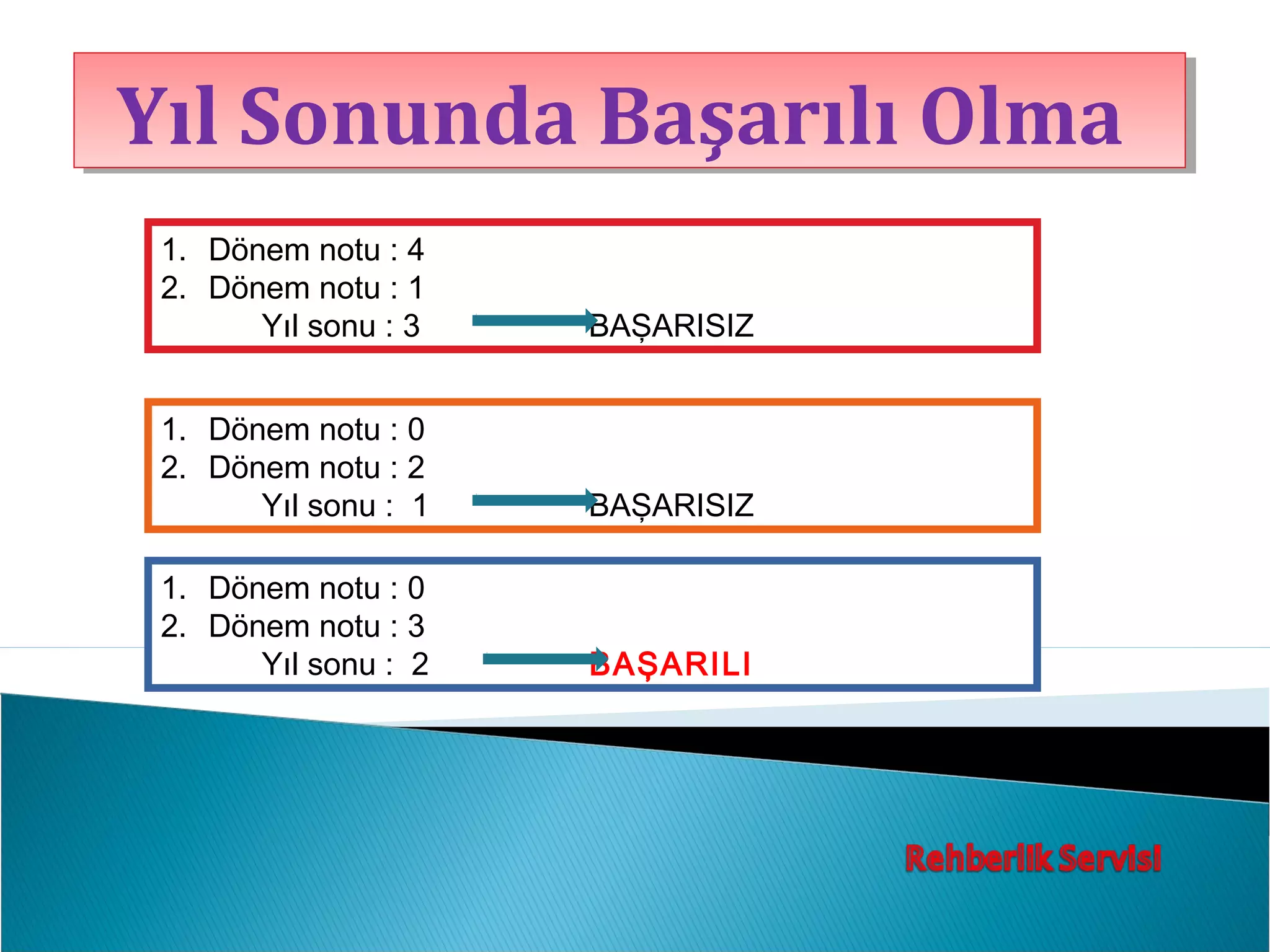 Yıl Sonunda Başarılı Olma

1. Dönem notu : 4
2. Dönem notu : 1
Yıl sonu : 3 BAŞARISIZ

1. Dönem notu : 0
2. Dönem notu : 2
Yıl sonu : 1 BAŞARISIZ

1. Dönem notu : 0
2. Dönem notu : 3
Yıl sonu : 2 BAŞARILI

Rehberlik Servisi